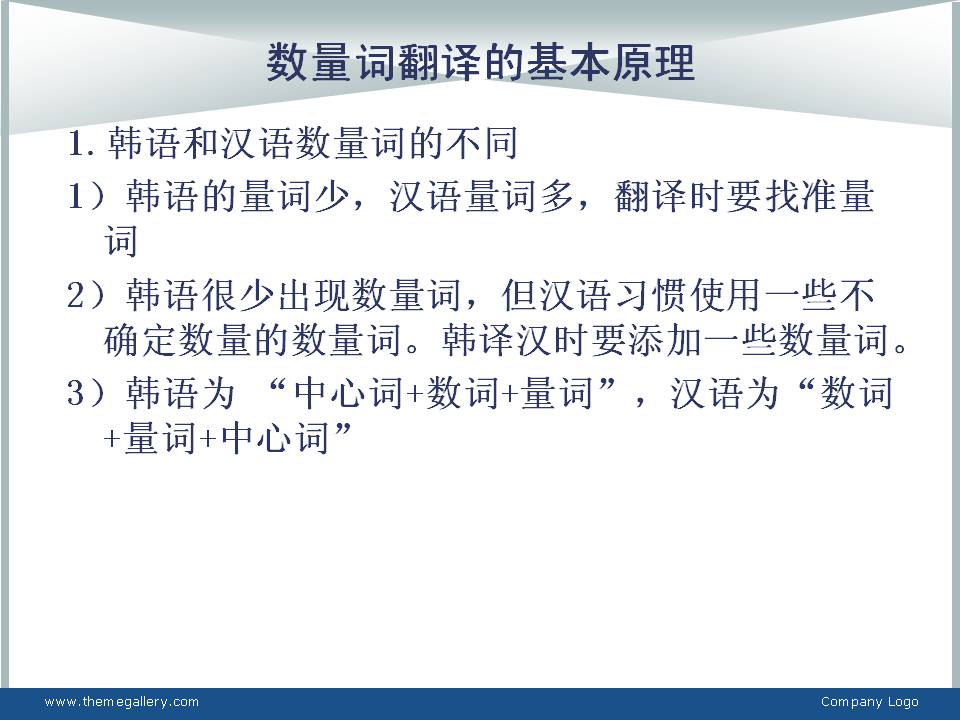 数量词翻译的基本原理

1. 韩语和汉语数量词的不同

1）韩语的量词少，汉语量词多，翻译时要找准量词

2）韩语很少出现数量词，但汉语习惯使用一些不确定数量的数量词。韩译汉时要添加一些数量词。

3）韩语为 “中心词+数词+量词”，汉语为“数词+量词+中心词”

www.themegallery.com

Company Logo